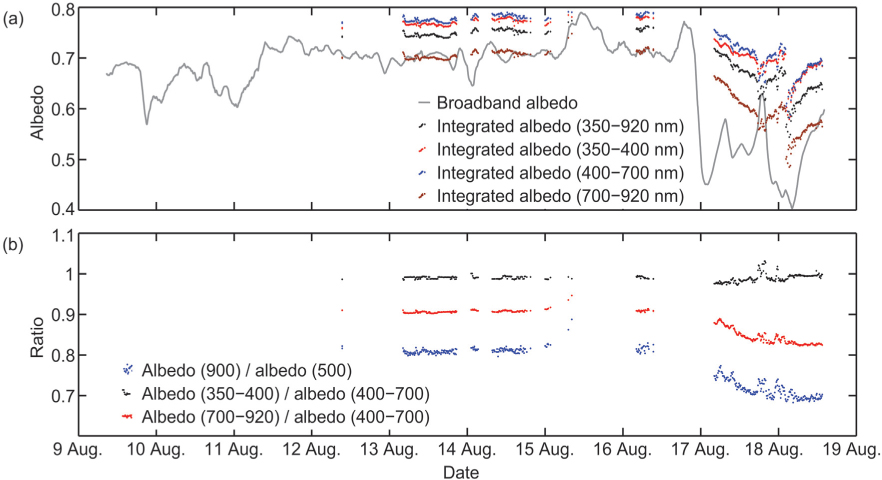 (a)

0.8
0.7
0.6
0.5
0.4

Albedo

Broadband albedo
Integrated albedo (350−920 nm)
Integrated albedo (350−400 nm)
Integrated albedo (400−700 nm)
Integrated albedo (700−920 nm)

(b)

1.1
1
0.9
0.8
0.7

Ratio

Albedo (900) / albedo (500)
Albedo (350−400) / albedo (400−700)
Albedo (700−920) / albedo (400−700)

9 Aug. 10 Aug. 11 Aug. 12 Aug. 13 Aug. 14 Aug. 15 Aug. 16 Aug. 17 Aug. 18 Aug. 19 Aug.

Date